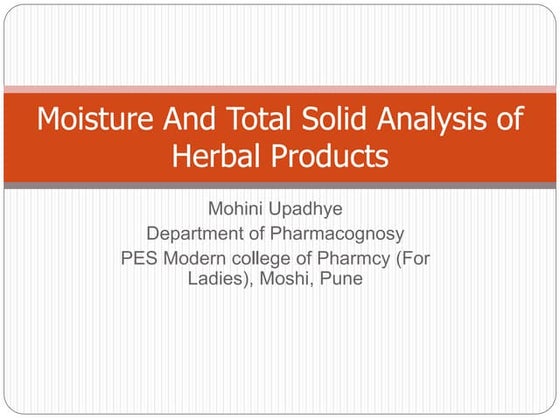 Moisture And Total Solid Analysis of Herbal Products

Mohini Upadhye
Department of Pharmacognosy
PES Modern college of Pharmcy (For Ladies), Moshi, Pune